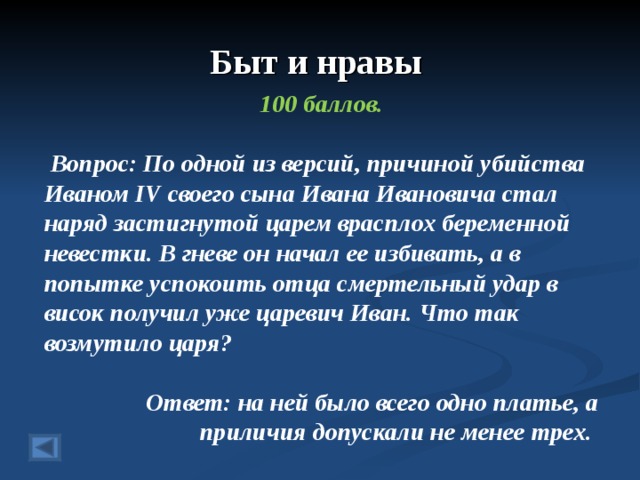 Быт и нравы

100 баллов.

Вопрос: По одной из версий, причиной убийства Иваном IV своего сына Ивана Ивановича стал наряд застигнутой царем врасплох беременной невестки. В гневе он начал ее избивать, а в попытке успокоить отца смертельный удар в висок получил уже царевич Иван. Что так возмутило царя?

Ответ: на ней было всего одно платье, а приличия допускали не менее трех.